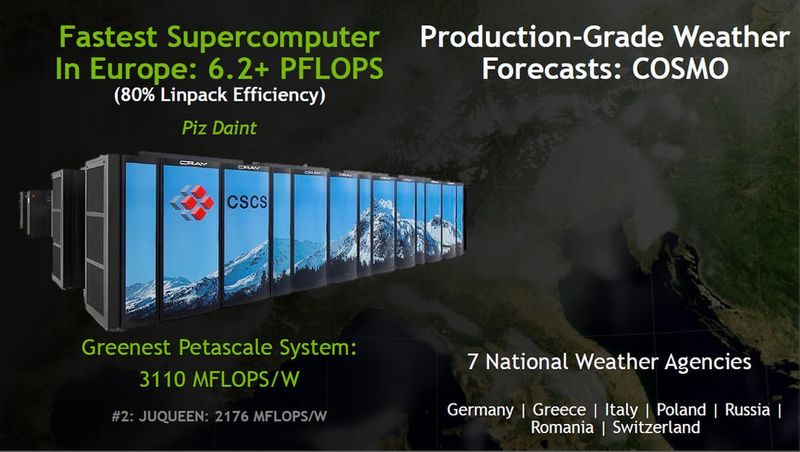 Fastest Supercomputer In Europe: 6.2+ PFLOPS
(80% Linpack Efficiency)

Piz Daint

CRAY CRAY CRAY

CSCS

Greenest Petascale System:
3110 MFLOPS/W

#2: JUQUEEN: 2176 MFLOPS/W

Production-Grade Weather Forecasts: COSMO

7 National Weather Agencies

Germany | Greece | Italy | Poland | Russia | Romania | Switzerland